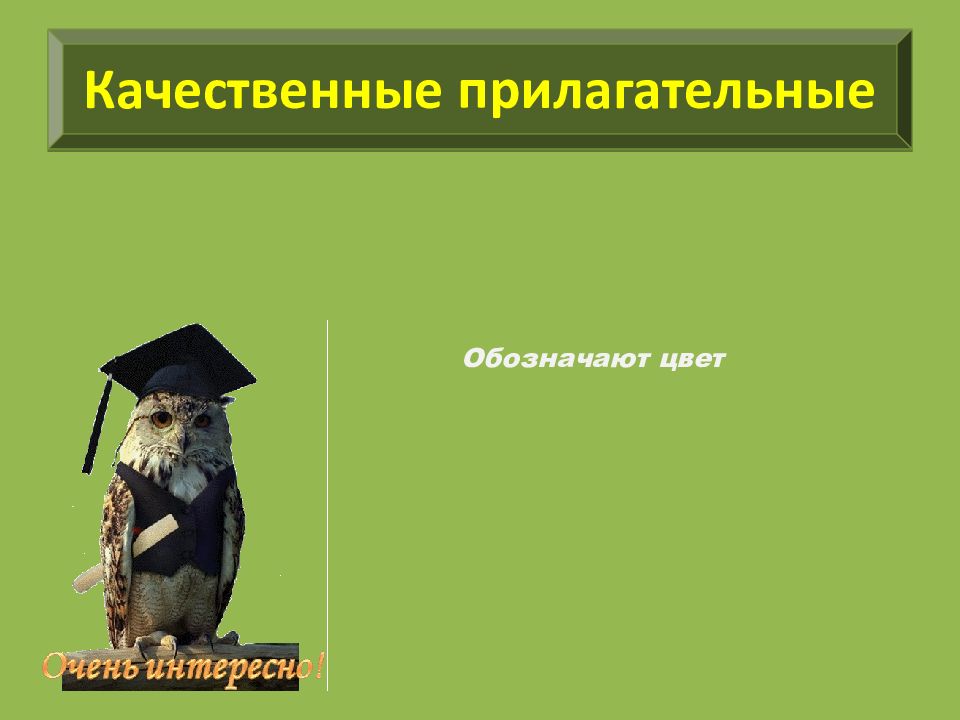 Качественные прилагательные

Обозначают цвет

Очень интересно!